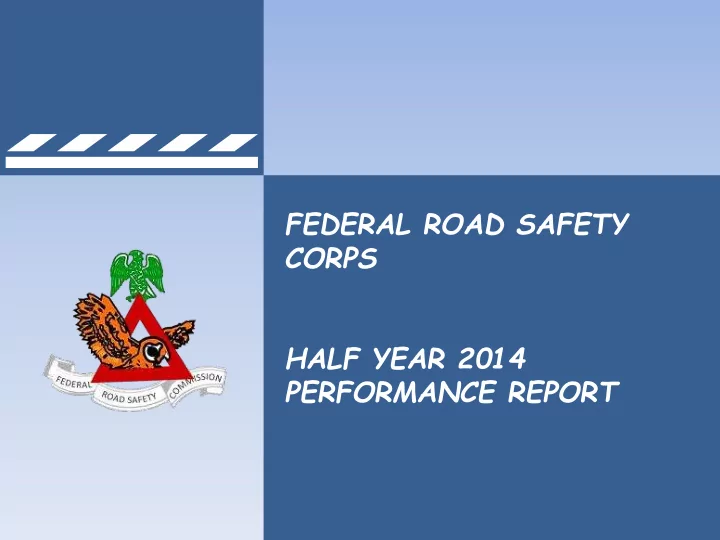 FEDERAL ROAD SAFETY COMMISSION

FEDERAL ROAD SAFETY CORPS

HALF YEAR 2014 PERFORMANCE REPORT